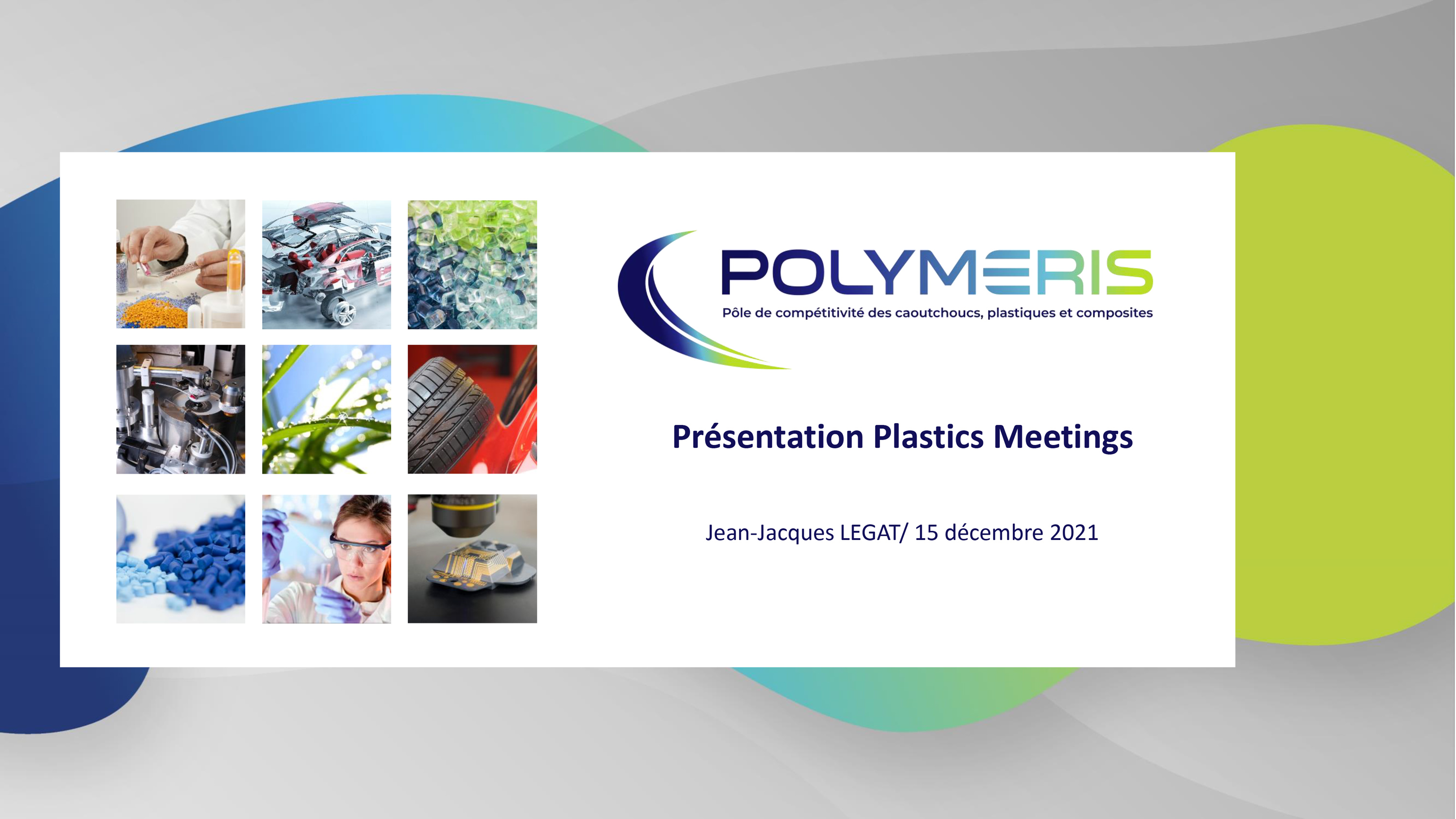 POLYMERIS
Pôle de compétitivité des caoutchoucs, plastiques et composites

Présentation Plastics Meetings

Jean-Jacques LEGAT/ 15 décembre 2021